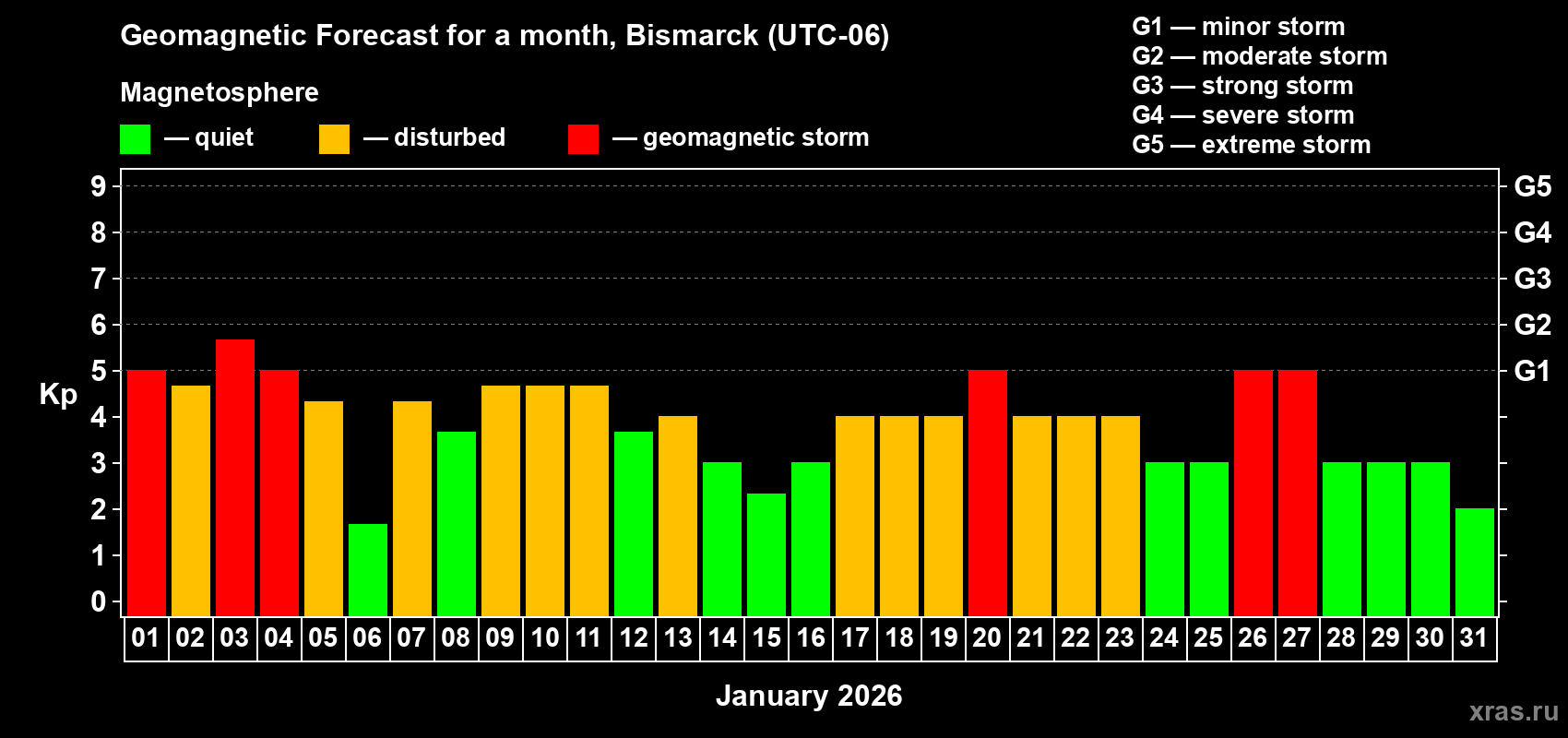 Geomagnetic Forecast for a month, Bismarck (UTC-06)

Magnetosphere

— quiet — disturbed — geomagnetic storm

G1 — minor storm
G2 — moderate storm
G3 — strong storm
G4 — severe storm
G5 — extreme storm

Kp

9 8 7 6 5 4 3 2 1 0

G5 G4 G3 G2 G1

01 02 03 04 05 06 07 08 09 10 11 12 13 14 15 16 17 18 19 20 21 22 23 24 25 26 27 28 29 30 31

January 2026

xras.ru